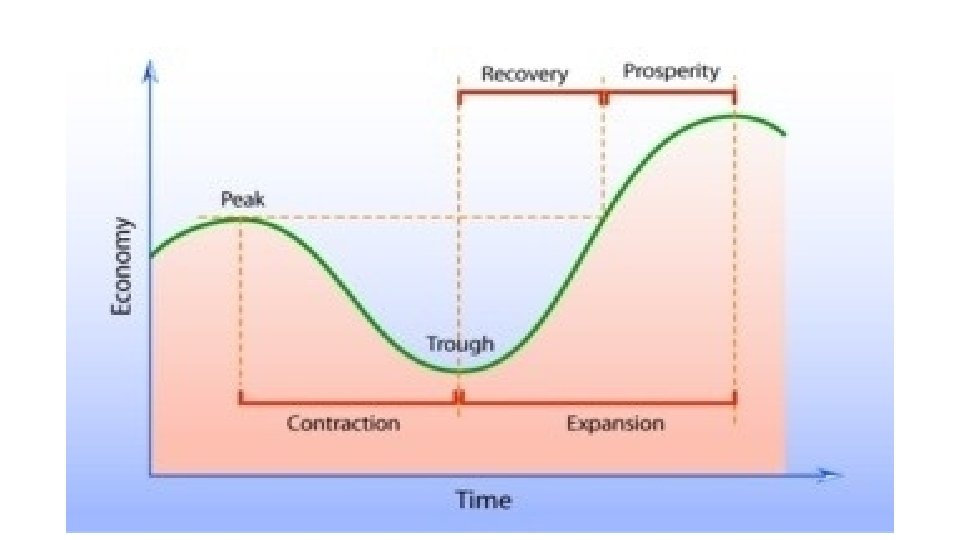 Recovery
Prosperity
Peak
Economy
Trough
Contraction
Expansion
Time